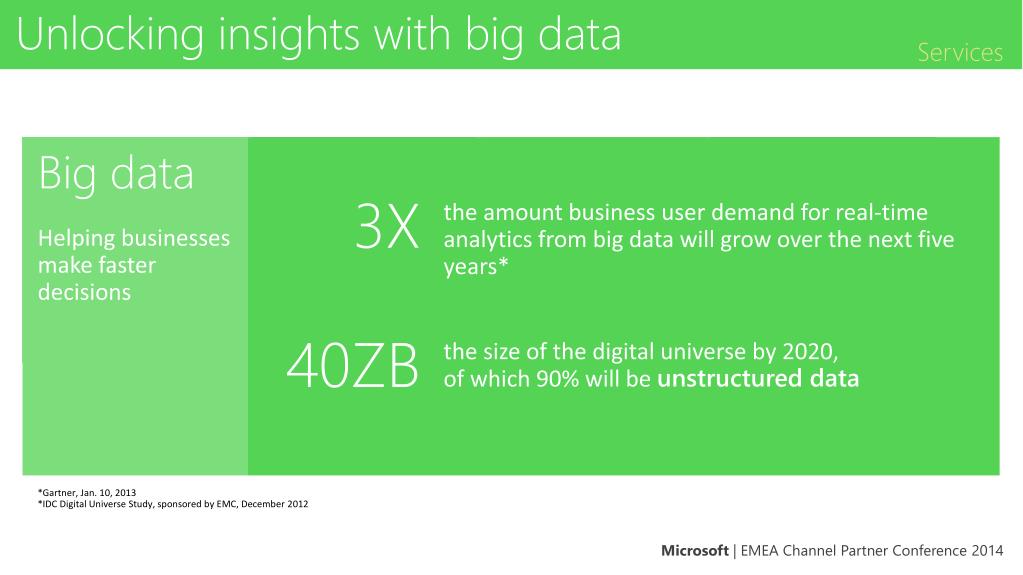 Unlocking insights with big data

Services

Big data

Helping businesses make faster decisions

3X the amount business user demand for real-time analytics from big data will grow over the next five years*

40ZB the size of the digital universe by 2020, of which 90% will be unstructured data

*Gartner, Jan. 10, 2013
*IDC Digital Universe Study, sponsored by EMC, December 2012

Microsoft | EMEA Channel Partner Conference 2014